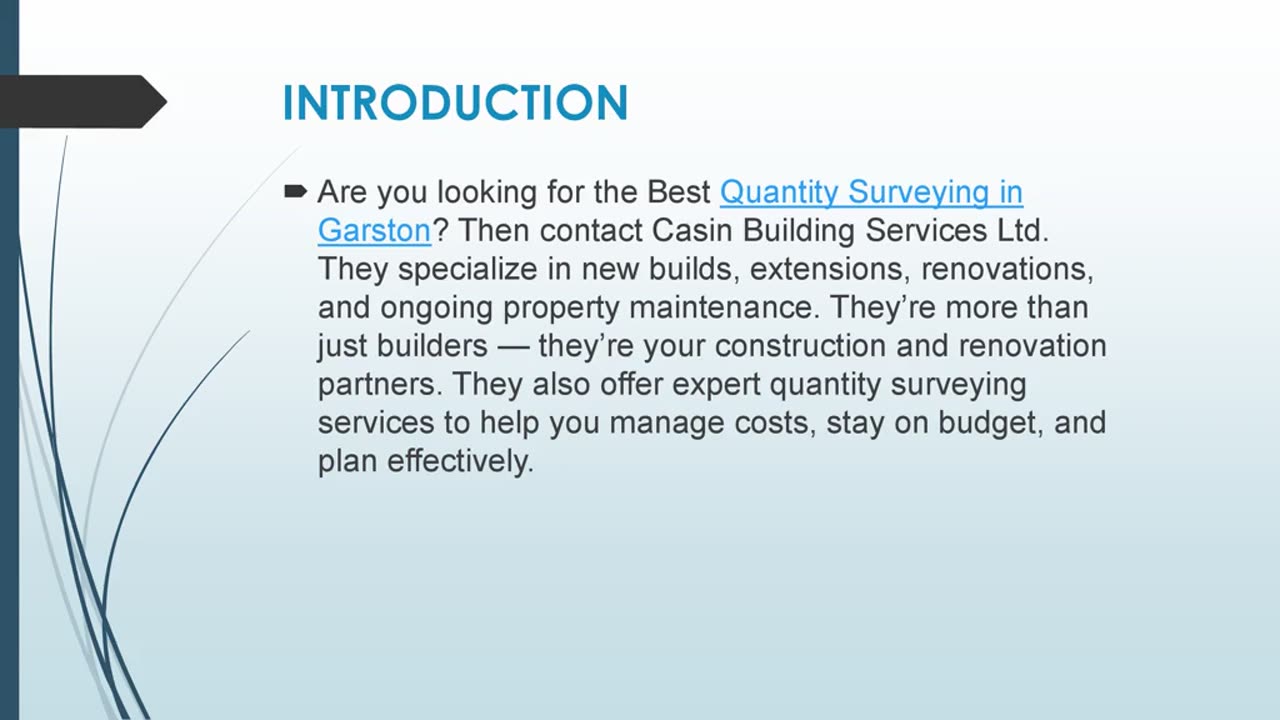 INTRODUCTION

Are you looking for the Best Quantity Surveying in Garston? Then contact Casin Building Services Ltd. They specialize in new builds, extensions, renovations, and ongoing property maintenance. They’re more than just builders — they’re your construction and renovation partners. They also offer expert quantity surveying services to help you manage costs, stay on budget, and plan effectively.